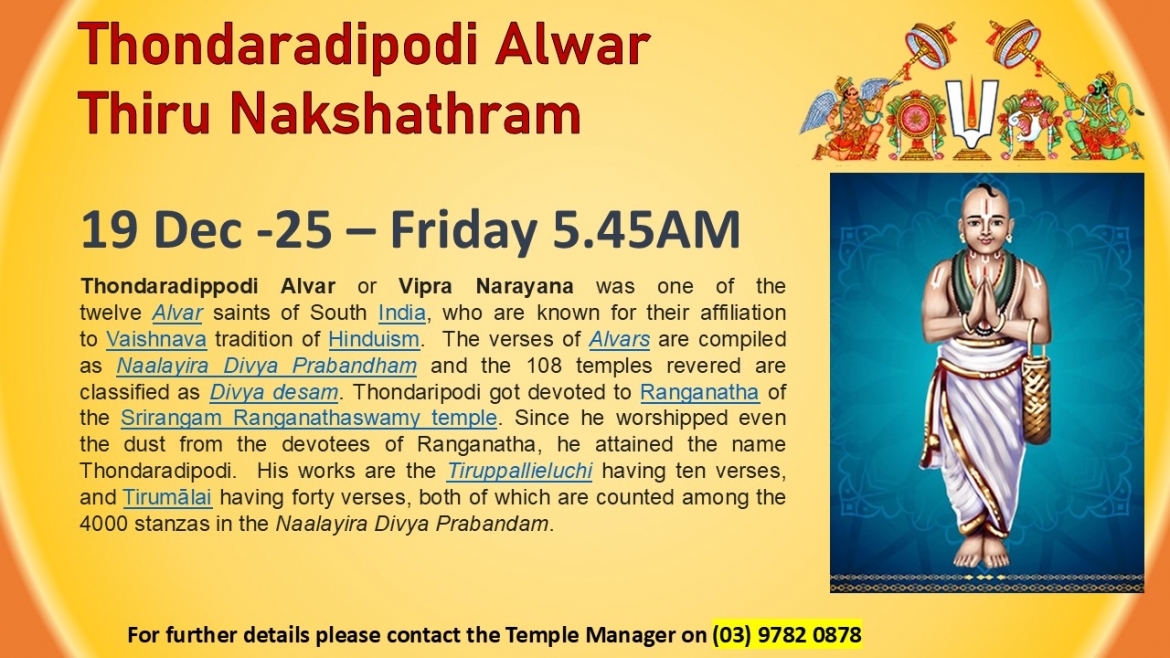 Thondaradipodi Alwar
Thiru Nakshathram

19 Dec -25 – Friday 5.45AM

Thondaradippodi Alvar or Vipra Narayana was one of the twelve Alvar saints of South India, who are known for their affiliation to Vaishnava tradition of Hinduism. The verses of Alvars are compiled as Naalayira Divya Prabandham and the 108 temples revered are classified as Divya desam. Thondaripodi got devoted to Ranganatha of the Srirangam Ranganathaswamy temple. Since he worshipped even the dust from the devotees of Ranganatha, he attained the name Thondaradipodi. His works are the Tiruppallieluchi having ten verses, and Tirumālai having forty verses, both of which are counted among the 4000 stanzas in the Naalayira Divya Prabandam.

For further details please contact the Temple Manager on (03) 9782 0878